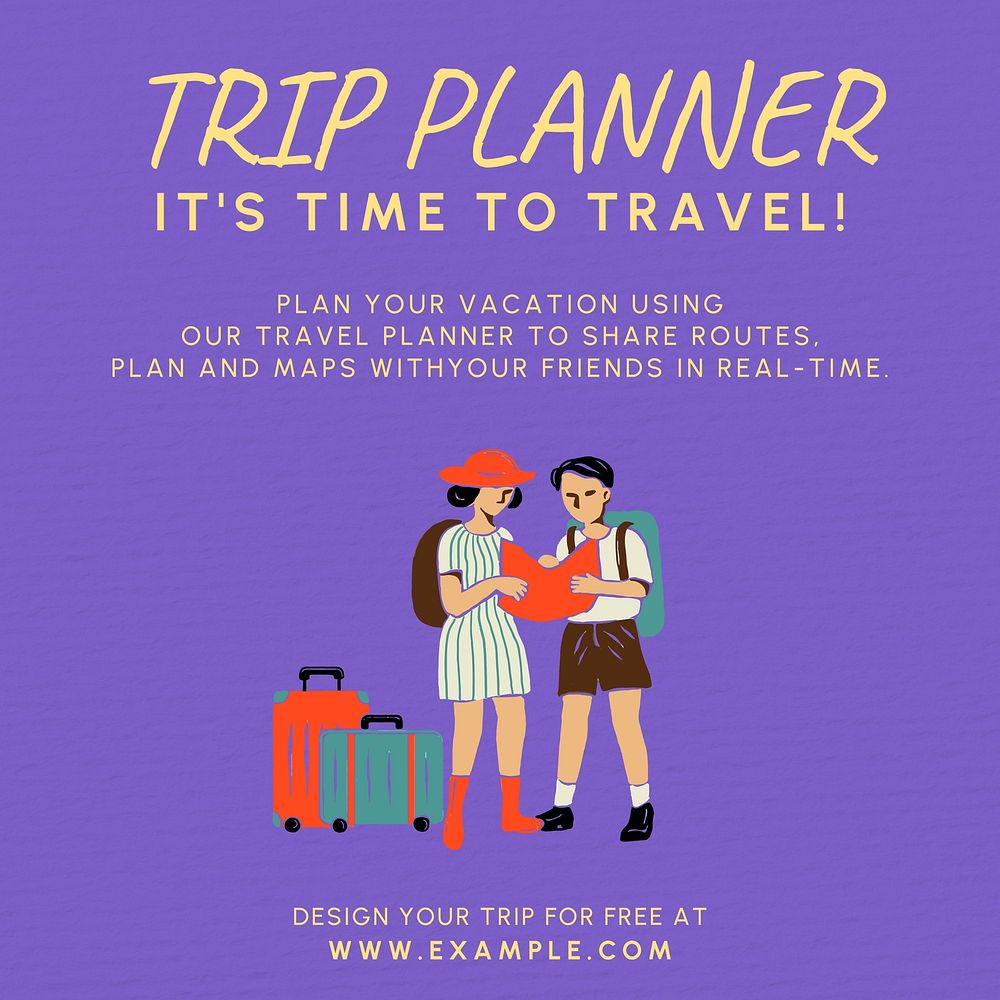 TRIP PLANNER
IT'S TIME TO TRAVEL!

PLAN YOUR VACATION USING OUR TRAVEL PLANNER TO SHARE ROUTES, PLAN AND MAPS WITHYOUR FRIENDS IN REAL-TIME.

DESIGN YOUR TRIP FOR FREE AT
WWW.EXAMPLE.COM